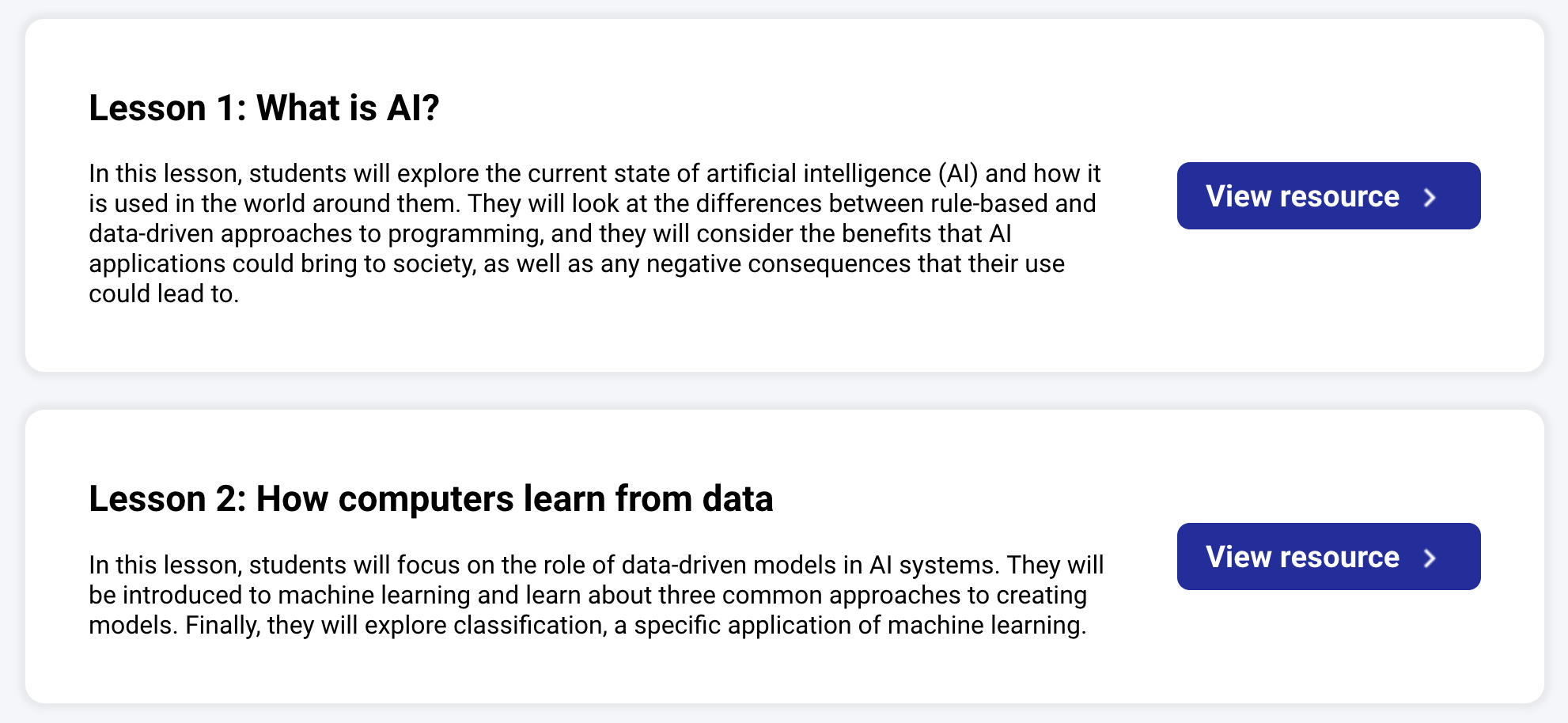 Lesson 1: What is AI?

In this lesson, students will explore the current state of artificial intelligence (AI) and how it is used in the world around them. They will look at the differences between rule-based and data-driven approaches to programming, and they will consider the benefits that AI applications could bring to society, as well as any negative consequences that their use could lead to.

View resource

Lesson 2: How computers learn from data

In this lesson, students will focus on the role of data-driven models in AI systems. They will be introduced to machine learning and learn about three common approaches to creating models. Finally, they will explore classification, a specific application of machine learning.

View resource